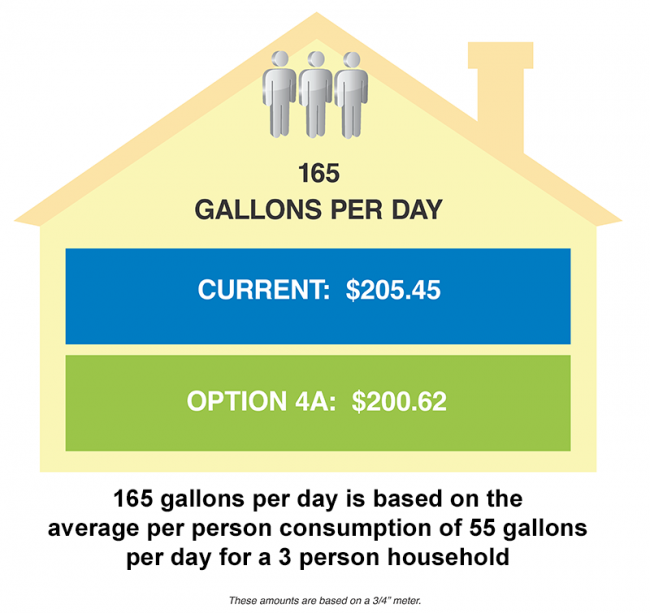 165
GALLONS PER DAY

CURRENT: $205.45

OPTION 4A: $200.62

165 gallons per day is based on the average per person consumption of 55 gallons per day for a 3 person household

These amounts are based on a 3/4" meter.